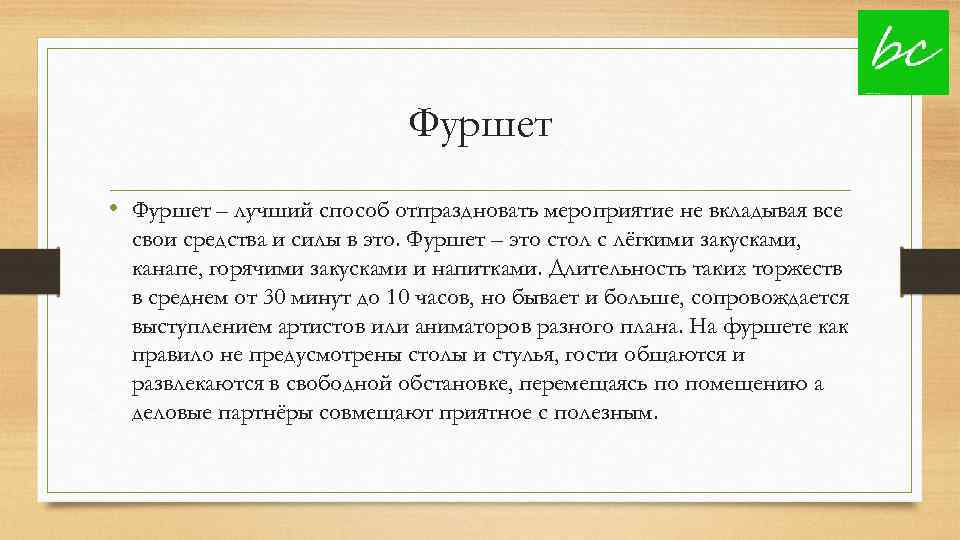 bc

Фуршет

• Фуршет – лучший способ отпраздновать мероприятие не вкладывая все свои средства и силы в это. Фуршет – это стол с лёгкими закусками, канапе, горячими закусками и напитками. Длительность таких торжеств в среднем от 30 минут до 10 часов, но бывает и больше, сопровождается выступлением артистов или аниматоров разного плана. На фуршете как правило не предусмотрены столы и стулья, гости общаются и развлекаются в свободной обстановке, перемещаясь по помещению а деловые партнёры совмещают приятное с полезным.